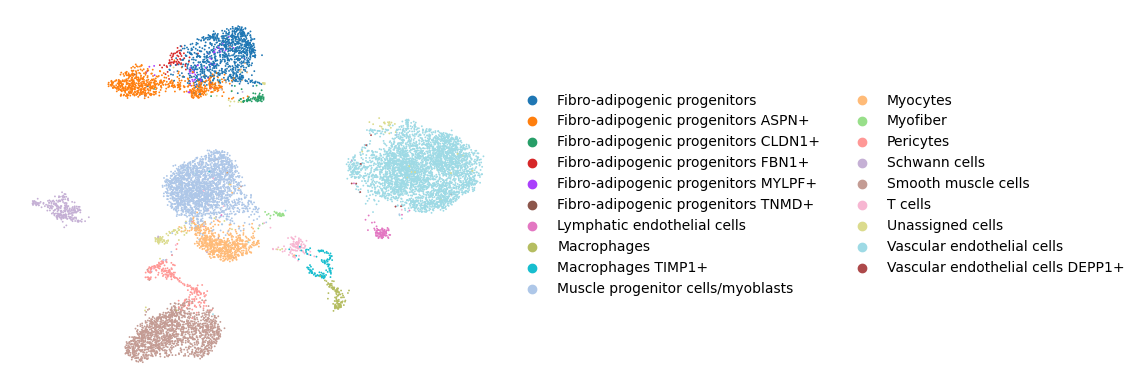 Fibro-adipogenic progenitors
Fibro-adipogenic progenitors ASPN+
Fibro-adipogenic progenitors CLDN1+
Fibro-adipogenic progenitors FBN1+
Fibro-adipogenic progenitors MYLPF+
Fibro-adipogenic progenitors TNMD+
Lymphatic endothelial cells
Macrophages
Macrophages TIMP1+
Muscle progenitor cells/myoblasts

Myocytes
Myofiber
Pericytes
Schwann cells
Smooth muscle cells
T cells
Unassigned cells
Vascular endothelial cells
Vascular endothelial cells DEPP1+